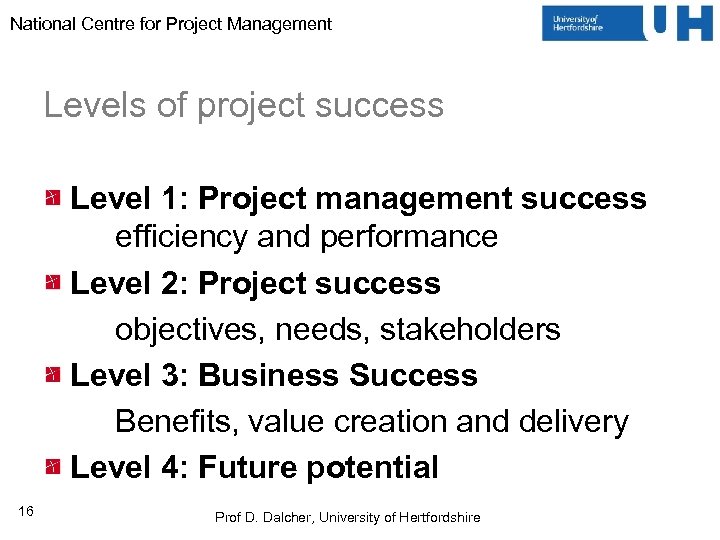 National Centre for Project Management

University of Hertfordshire UH

Levels of project success

Level 1: Project management success
efficiency and performance

Level 2: Project success
objectives, needs, stakeholders

Level 3: Business Success
Benefits, value creation and delivery

Level 4: Future potential

16

Prof D. Dalcher, University of Hertfordshire